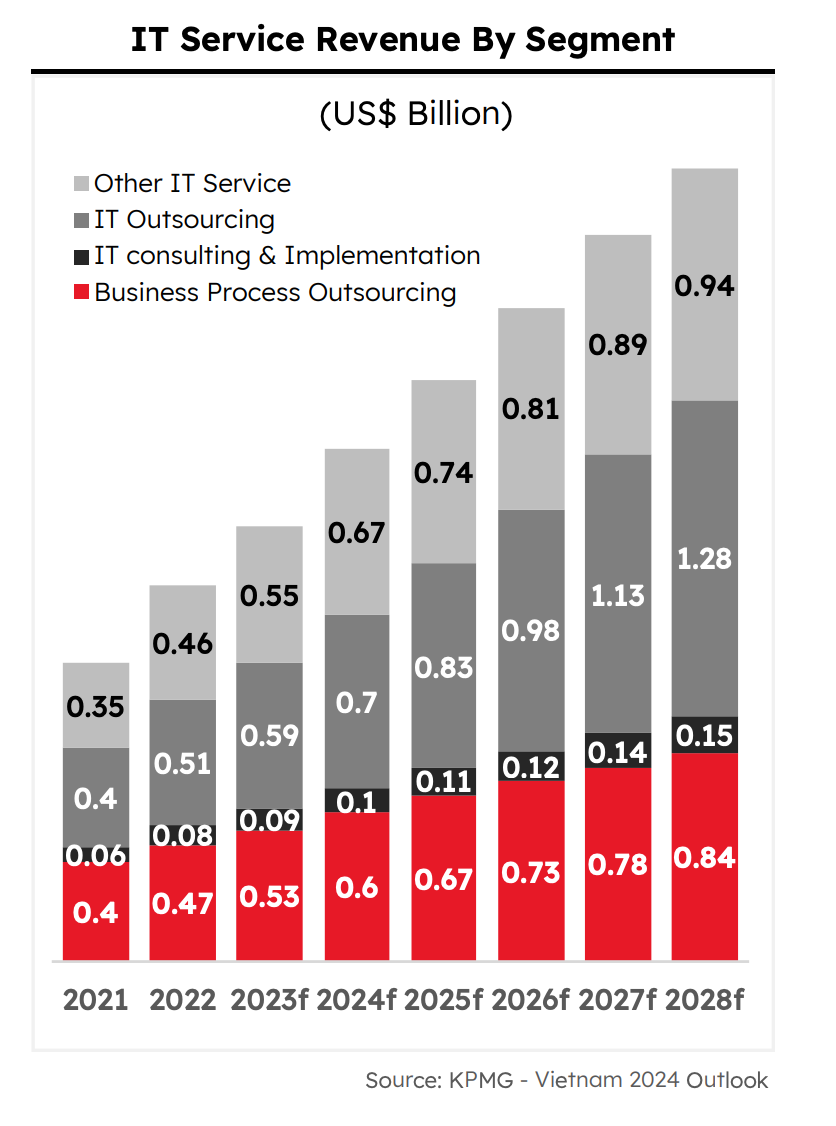 IT Service Revenue By Segment

(US$ Billion)

Other IT Service
IT Outsourcing
IT consulting & Implementation
Business Process Outsourcing

| | 2021 | 2022 | 2023f | 2024f | 2025f | 2026f | 2027f | 2028f |
|---|---|---|---|---|---|---|---|---|
| Other IT Service | 0.35 | 0.46 | 0.55 | 0.67 | 0.74 | 0.81 | 0.89 | 0.94 |
| IT Outsourcing | 0.4 | 0.51 | 0.59 | 0.7 | 0.83 | 0.98 | 1.13 | 1.28 |
| IT consulting & Implementation | 0.06 | 0.08 | 0.09 | 0.1 | 0.11 | 0.12 | 0.14 | 0.15 |
| Business Process Outsourcing | 0.4 | 0.47 | 0.53 | 0.6 | 0.67 | 0.73 | 0.78 | 0.84 |

Source: KPMG - Vietnam 2024 Outlook